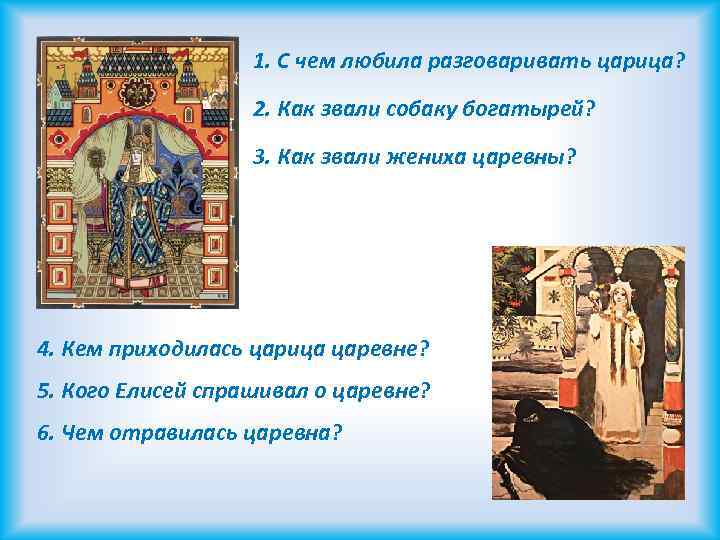 1. С чем любила разговаривать царица?

2. Как звали собаку богатырей?

3. Как звали жениха царевны?

4. Кем приходилась царица царевне?

5. Кого Елисей спрашивал о царевне?

6. Чем отравилась царевна?